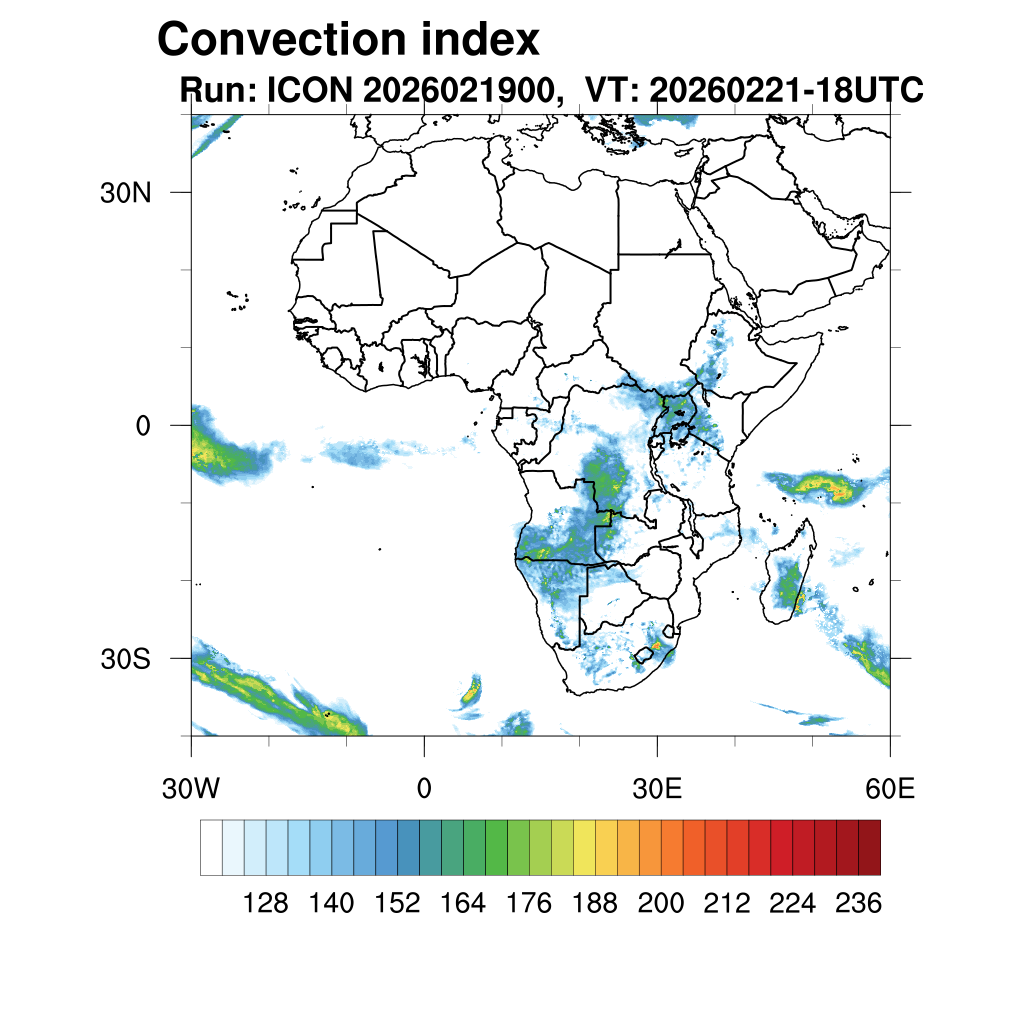 Convection index

Run: ICON 2026021900,  VT: 20260221-18UTC

30N

0

30S

30W

0

30E

60E

128 140 152 164 176 188 200 212 224 236